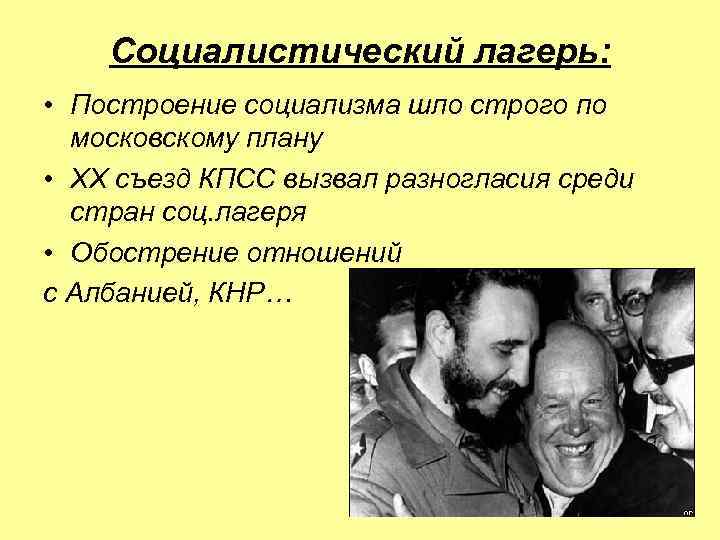 Социалистический лагерь:

• Построение социализма шло строго по московскому плану
• XX съезд КПСС вызвал разногласия среди стран соц.лагеря
• Обострение отношений
с Албанией, КНР…